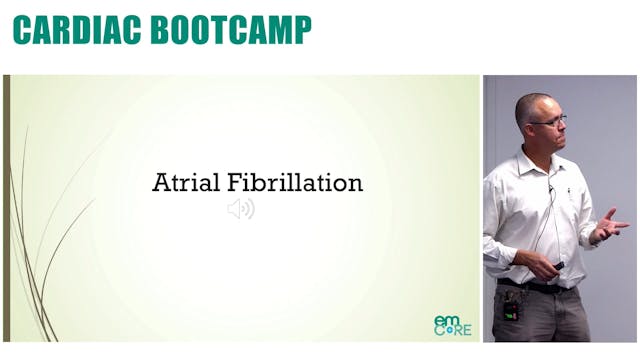 CARDIAC BOOTCAMP

Atrial Fibrillation

em
CORE